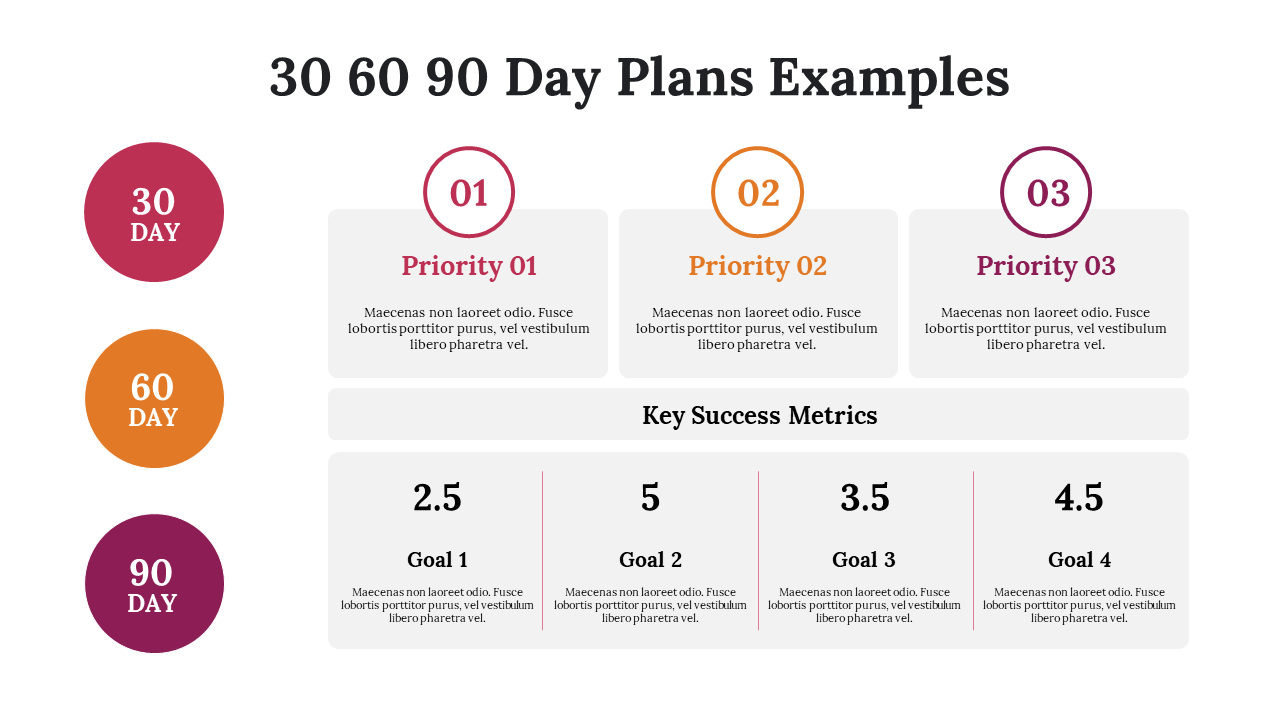 30 60 90 Day Plans Examples

30
DAY

60
DAY

90
DAY

01
Priority 01
Maecenas non laoreet odio. Fusce lobortis porttitor purus, vel vestibulum libero pharetra vel.

02
Priority 02
Maecenas non laoreet odio. Fusce lobortis porttitor purus, vel vestibulum libero pharetra vel.

03
Priority 03
Maecenas non laoreet odio. Fusce lobortis porttitor purus, vel vestibulum libero pharetra vel.

Key Success Metrics

2.5
Goal 1
Maecenas non laoreet odio. Fusce lobortis porttitor purus, vel vestibulum libero pharetra vel.

5
Goal 2
Maecenas non laoreet odio. Fusce lobortis porttitor purus, vel vestibulum libero pharetra vel.

3.5
Goal 3
Maecenas non laoreet odio. Fusce lobortis porttitor purus, vel vestibulum libero pharetra vel.

4.5
Goal 4
Maecenas non laoreet odio. Fusce lobortis porttitor purus, vel vestibulum libero pharetra vel.